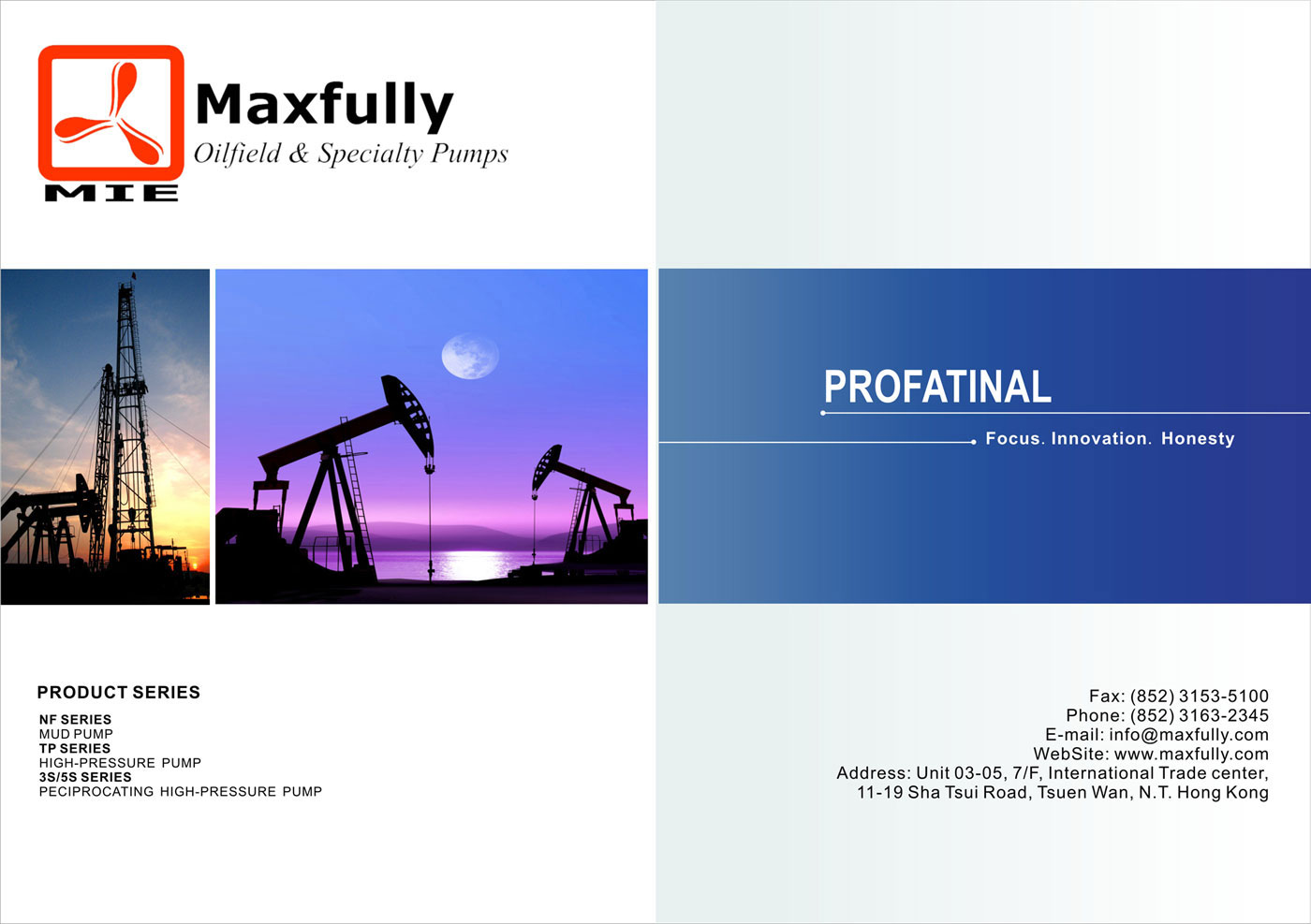 MIE

Maxfully
Oilfield & Specialty Pumps

PROFATINAL

Focus. Innovation. Honesty

PRODUCT SERIES

NF SERIES
MUD PUMP
TP SERIES
HIGH-PRESSURE PUMP
3S/5S SERIES
PECIPROCATING HIGH-PRESSURE PUMP

Fax: (852) 3153-5100
Phone: (852) 3163-2345
E-mail: info@maxfully.com
WebSite: www.maxfully.com
Address: Unit 03-05, 7/F, International Trade center,
11-19 Sha Tsui Road, Tsuen Wan, N.T. Hong Kong